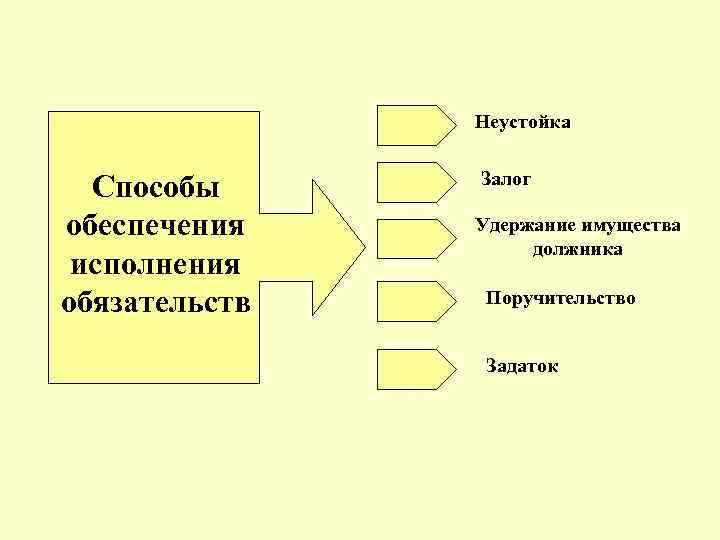 Способы обеспечения исполнения обязательств

Неустойка

Залог

Удержание имущества должника

Поручительство

Задаток